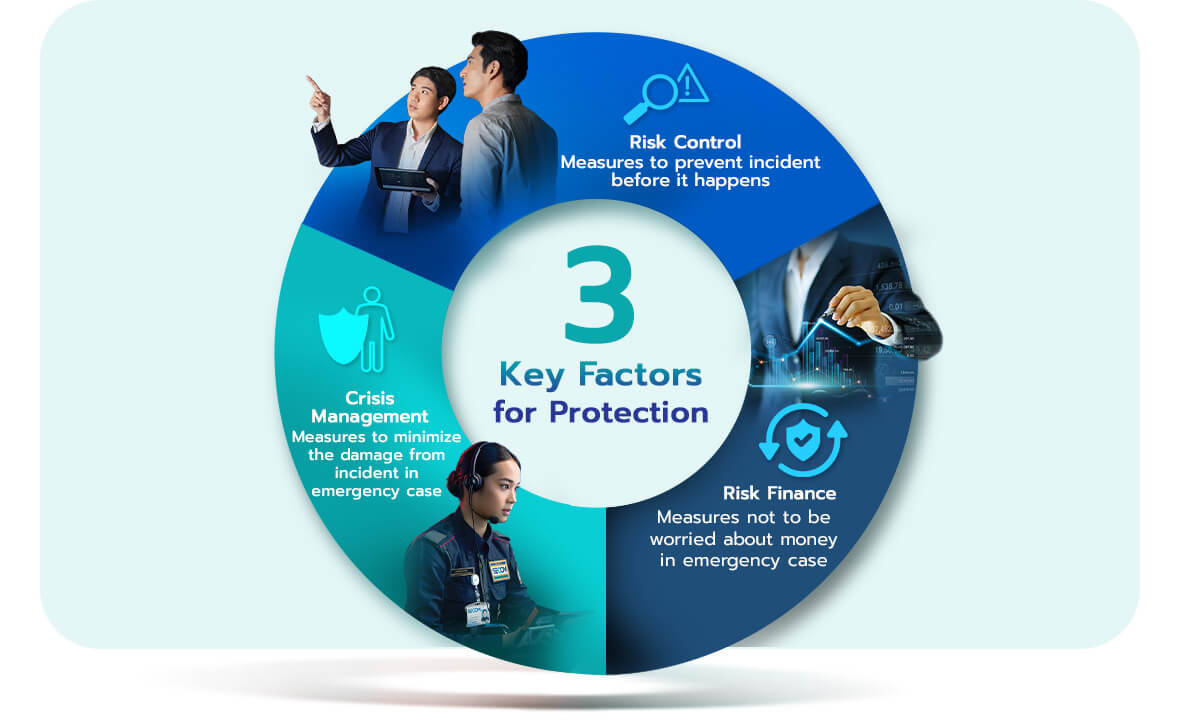 3
Key Factors
for Protection

Risk Control
Measures to prevent incident before it happens

Risk Finance
Measures not to be worried about money in emergency case

Crisis Management
Measures to minimize the damage from incident in emergency case